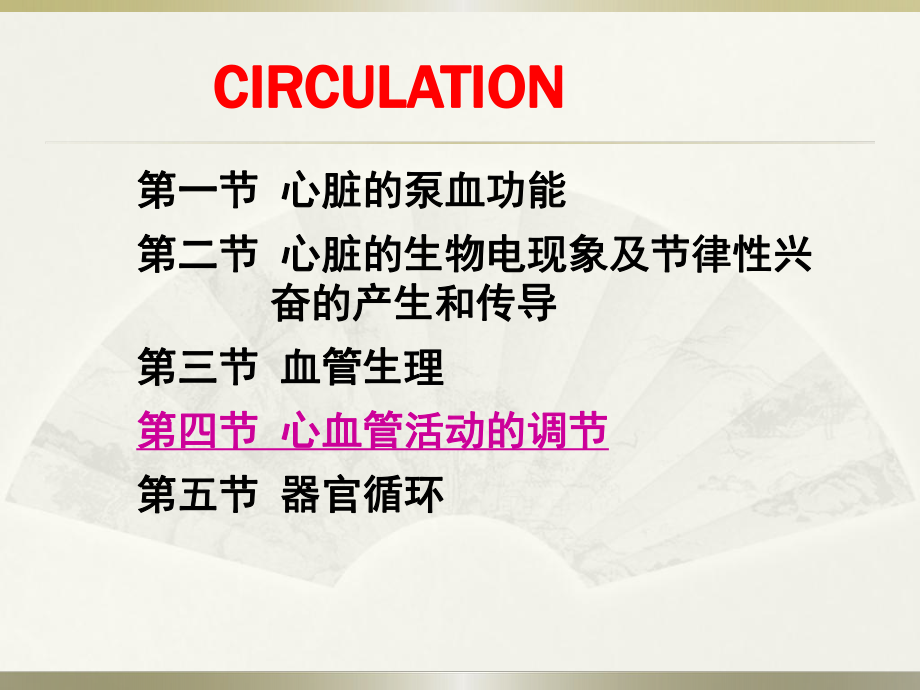 CIRCULATION

第一节 心脏的泵血功能

第二节 心脏的生物电现象及节律性兴奋的产生和传导

第三节 血管生理

第四节 心血管活动的调节

第五节 器官循环